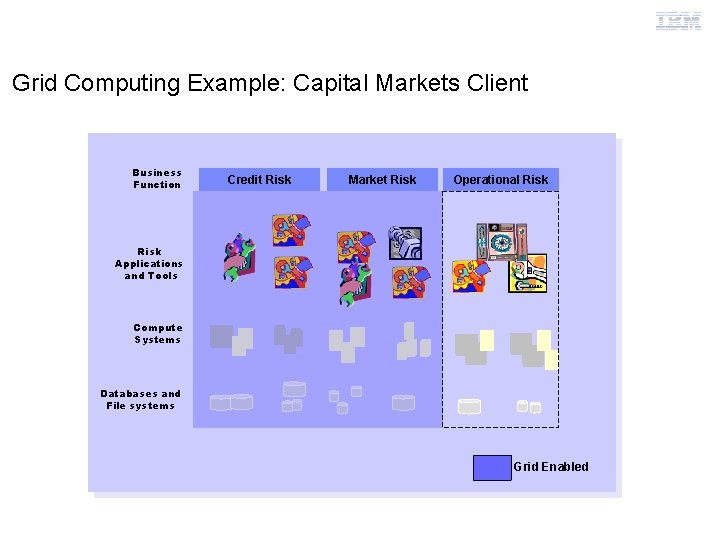 IBM

Grid Computing Example: Capital Markets Client

Business Function

Credit Risk

Market Risk

Operational Risk

Risk Applications and Tools

Compute Systems

Databases and File systems

Grid Enabled